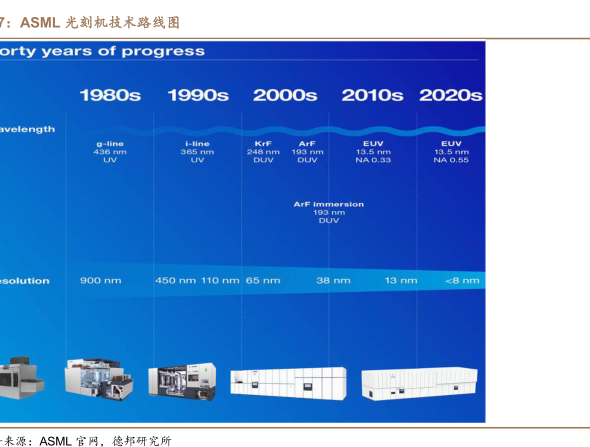 7：ASML 光刻机技术路线图

orty years of progress

1980s 1990s 2000s 2010s 2020s

avelength

g-line
436 nm
UV

i-line
365 nm
UV

KrF
248 nm
DUV

ArF
193 nm
DUV

EUV
13.5 nm
NA 0.33

EUV
13.5 nm
NA 0.55

ArF immersion
193 nm
DUV

esolution 900 nm 450 nm 110 nm 65 nm 38 nm 13 nm <8 nm

来源：ASML 官网，德邦研究所